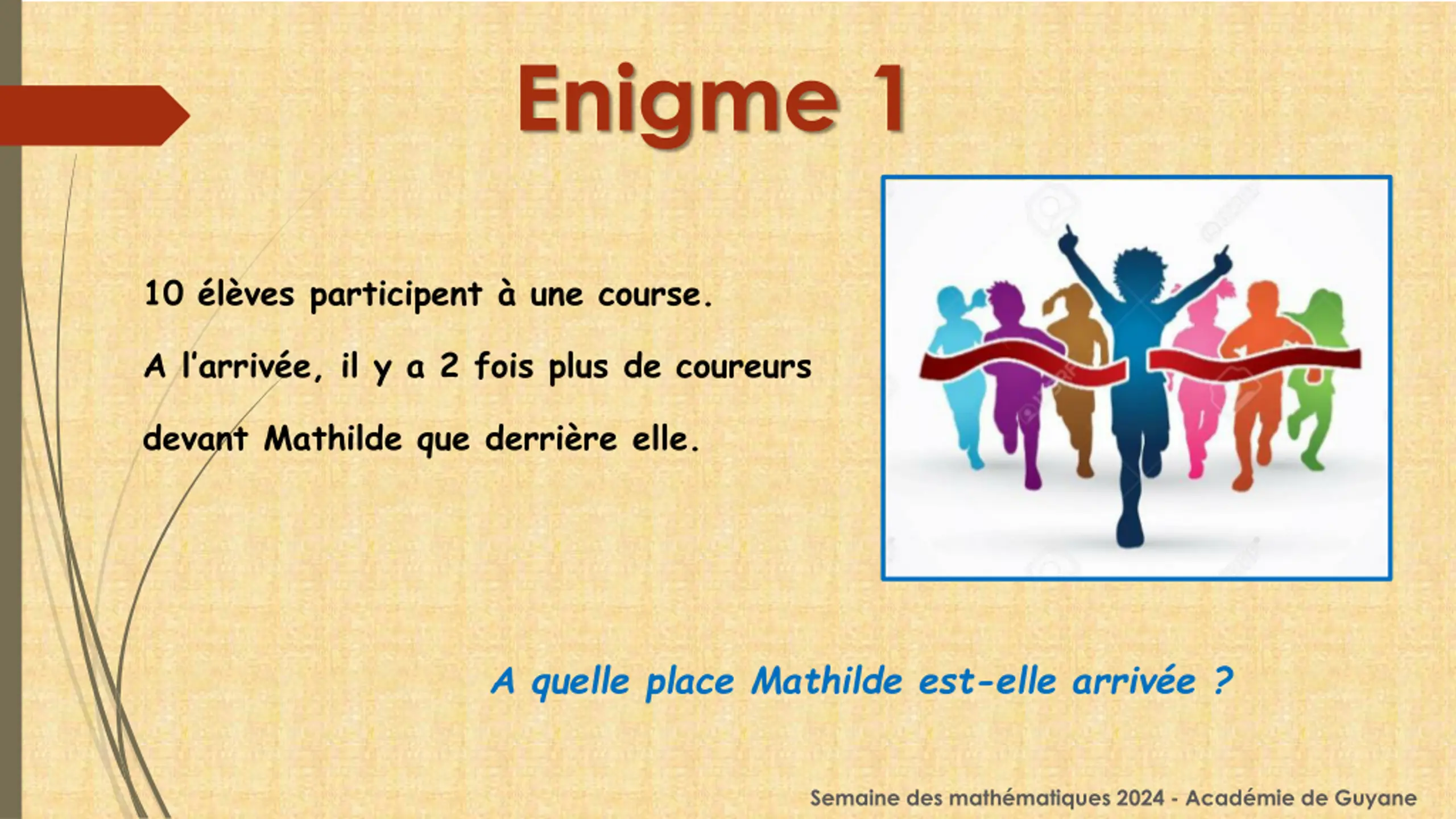 Enigme 1

10 élèves participent à une course.

A l'arrivée, il y a 2 fois plus de coureurs devant Mathilde que derrière elle.

A quelle place Mathilde est-elle arrivée ?

Semaine des mathématiques 2024 - Académie de Guyane